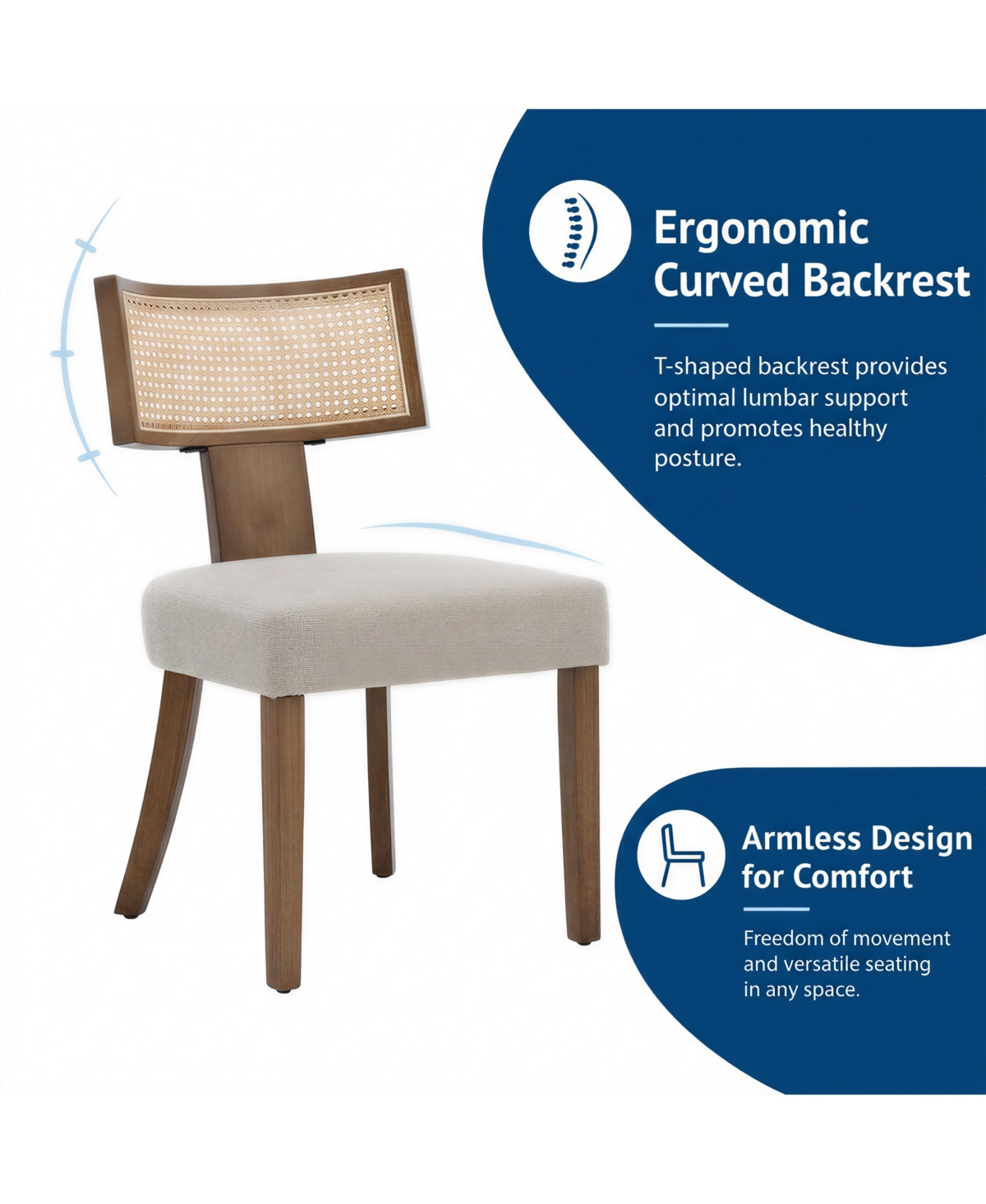 Ergonomic Curved Backrest

T-shaped backrest provides optimal lumbar support and promotes healthy posture.

Armless Design for Comfort

Freedom of movement and versatile seating in any space.